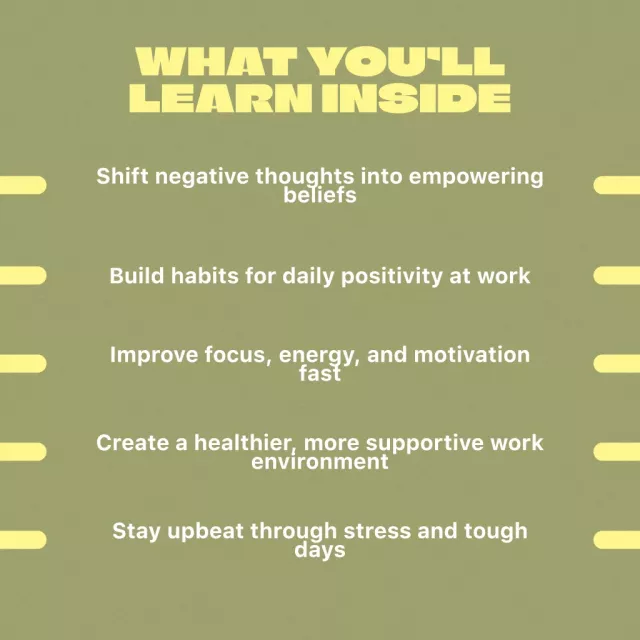 WHAT YOU'LL LEARN INSIDE

Shift negative thoughts into empowering beliefs

Build habits for daily positivity at work

Improve focus, energy, and motivation fast

Create a healthier, more supportive work environment

Stay upbeat through stress and tough days